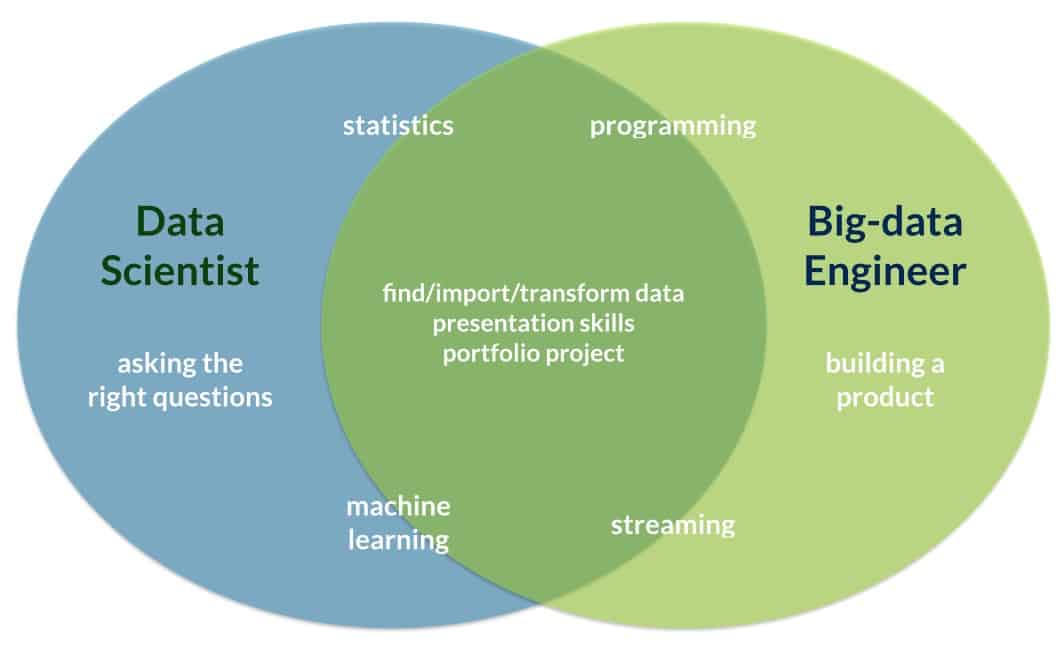 statistics

programming

Data Scientist

Big-data Engineer

find/import/transform data
presentation skills
portfolio project

asking the right questions

building a product

machine learning

streaming